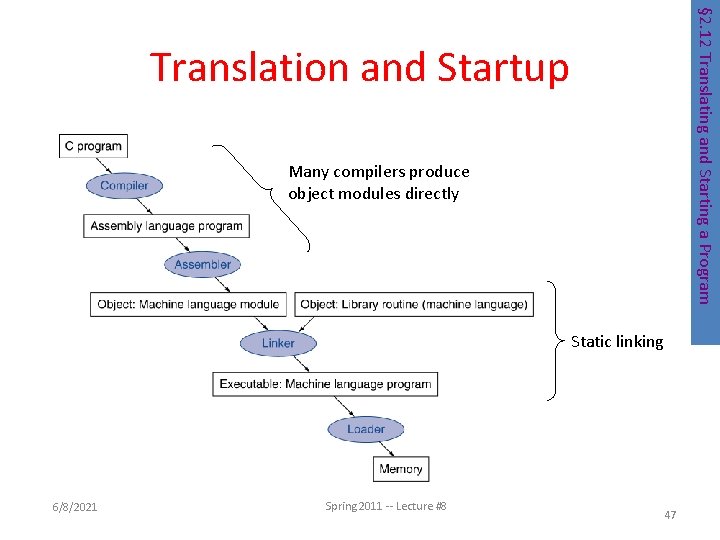 Translation and Startup

§2.12 Translating and Starting a Program

C program

Compiler

Assembly language program

Assembler

Object: Machine language module

Object: Library routine (machine language)

Linker

Executable: Machine language program

Loader

Memory

Many compilers produce object modules directly

Static linking

6/8/2021

Spring 2011 -- Lecture #8

47